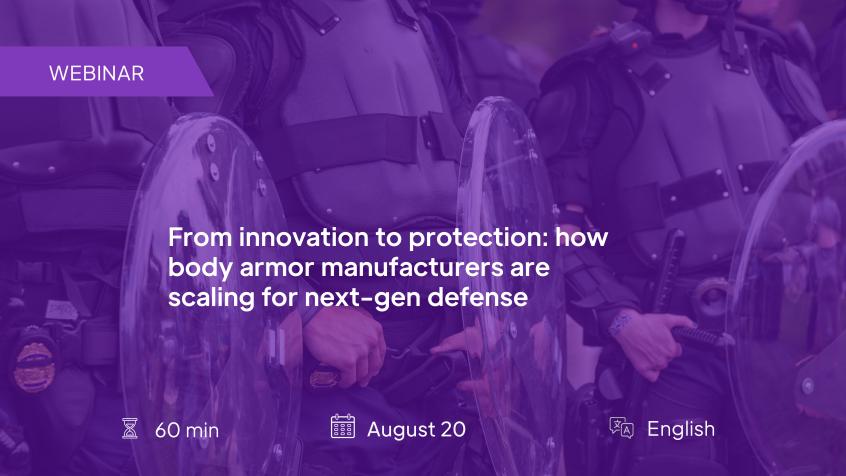 WEBINAR

From innovation to protection: how body armor manufacturers are scaling for next-gen defense

60 min

August 20

English